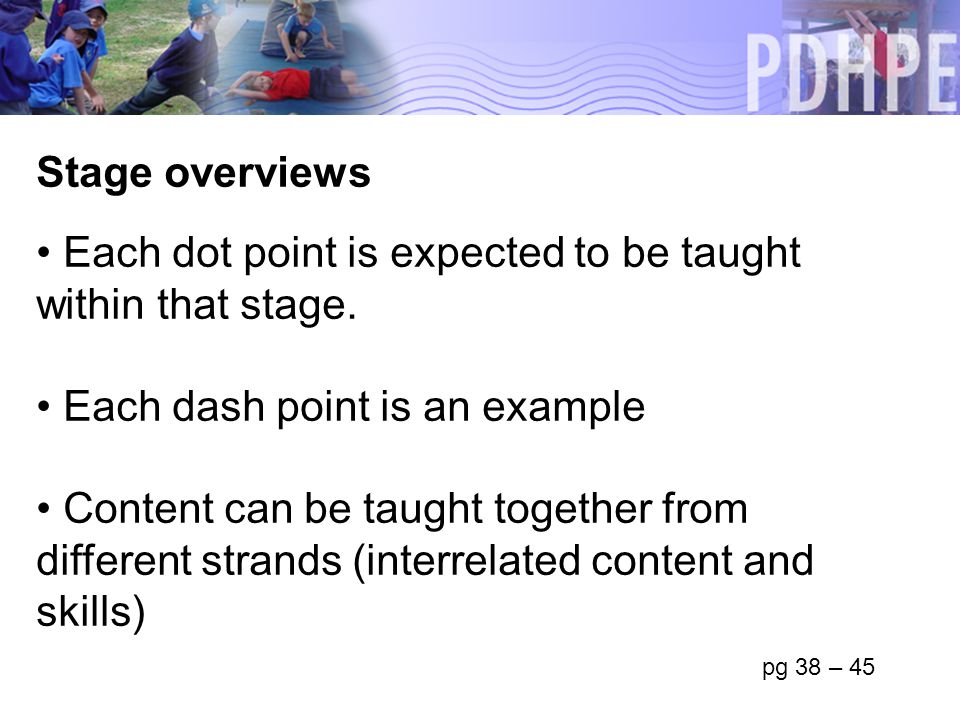 PDHPE

Stage overviews

• Each dot point is expected to be taught within that stage.

• Each dash point is an example

• Content can be taught together from different strands (interrelated content and skills)

pg 38 – 45